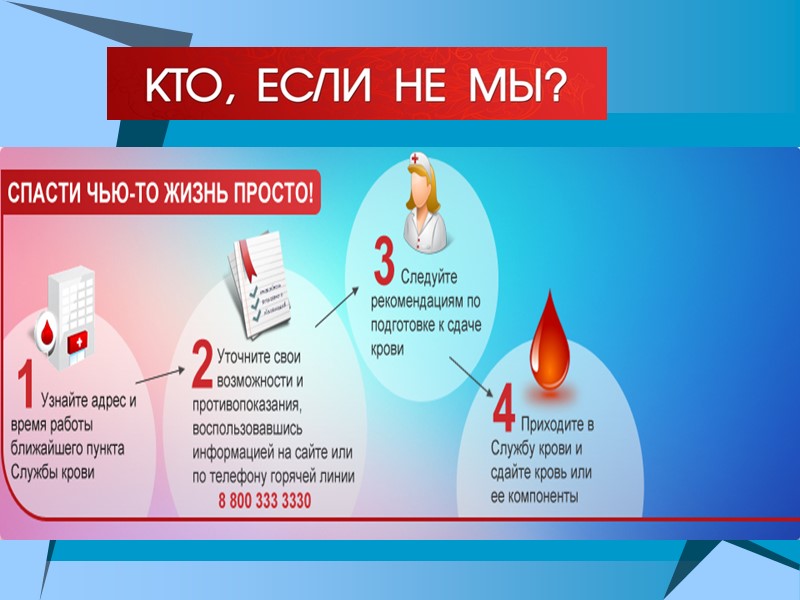 КТО, ЕСЛИ НЕ МЫ?

СПАСТИ ЧЬЮ-ТО ЖИЗНЬ ПРОСТО!

1 Узнайте адрес и время работы ближайшего пункта Службы крови

2 Уточните свои возможности и противопоказания, воспользовавшись информацией на сайте или по телефону горячей линии 8 800 333 3330

3 Следуйте рекомендациям по подготовке к сдаче крови

4 Приходите в Службу крови и сдайте кровь или ее компоненты